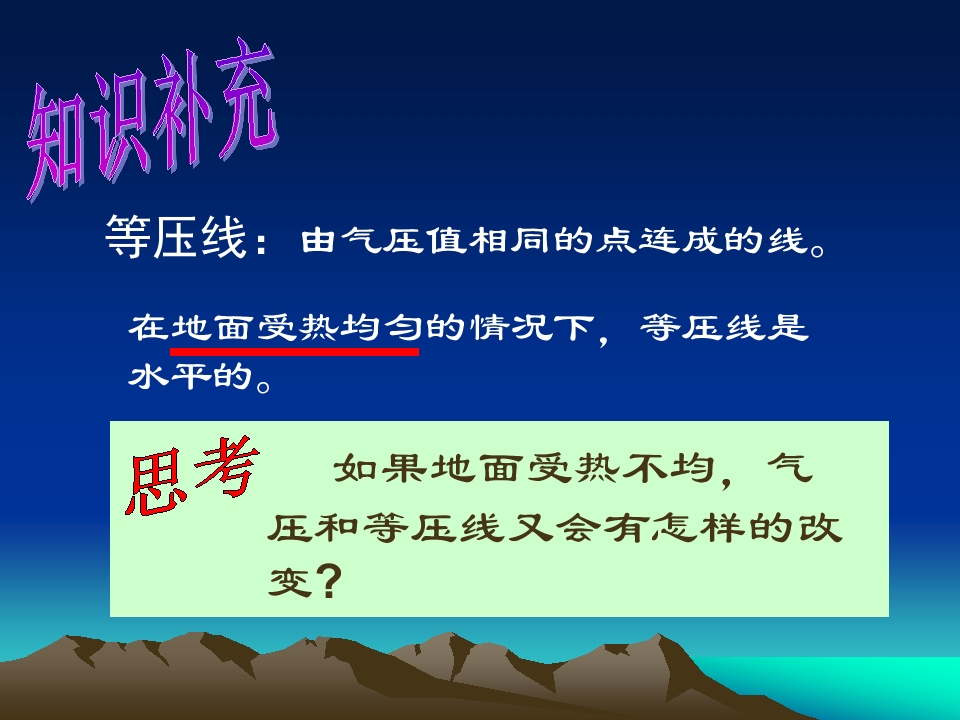 知识补充

等压线：由气压值相同的点连成的线。

在地面受热均匀的情况下，等压线是水平的。

思考

如果地面受热不均，气压和等压线又会有怎样的改变？